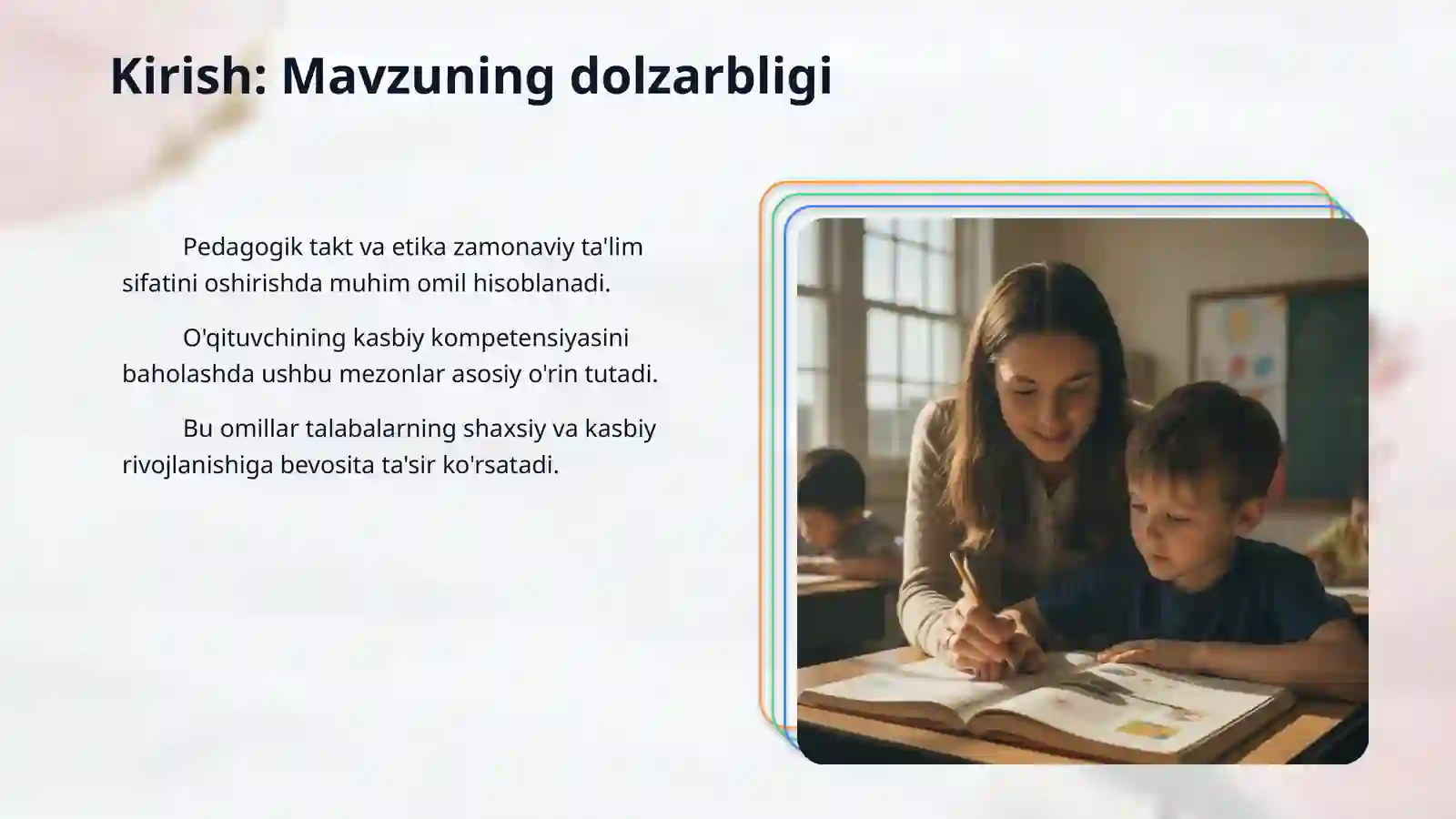 Kirish: Mavzuning dolzarbligi

Pedagogik takt va etika zamonaviy ta'lim sifatini oshirishda muhim omil hisoblanadi.

O'qituvchining kasbiy kompetensiyasini baholashda ushbu mezonlar asosiy o'rin tutadi.

Bu omillar talabalarning shaxsiy va kasbiy rivojlanishiga bevosita ta'sir ko'rsatadi.